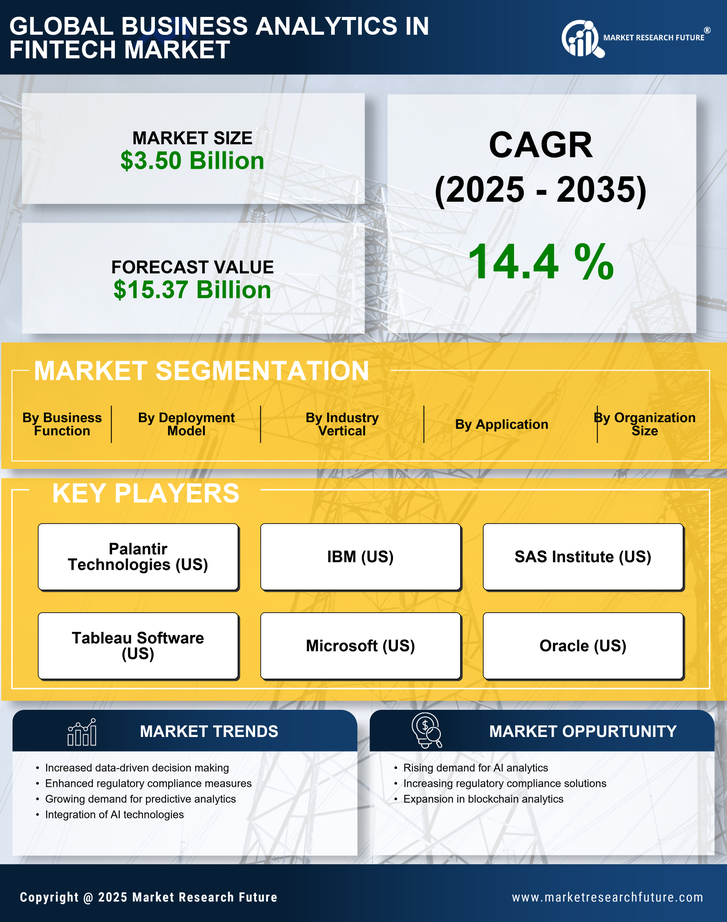 GLOBAL BUSINESS ANALYTICS IN FINTECH MARKET

MARKET RESEARCH FUTURE®

MARKET SIZE
$3.50 Billion

FORECAST VALUE
$15.37 Billion

CAGR
(2025 - 2035)

14.4 %

MARKET SEGMENTATION

By Business Function

By Deployment Model

By Industry Vertical

By Application

By Organization Size

KEY PLAYERS

Palantir Technologies (US)

IBM (US)

SAS Institute (US)

Tableau Software (US)

Microsoft (US)

Oracle (US)

MARKET TRENDS

• Increased data-driven decision making
• Enhanced regulatory compliance measures
• Growing demand for predictive analytics
• Integration of AI technologies

MARKET OPPURTUNITY

• Rising demand for AI analytics
• Increasing regulatory compliance solutions
• Expansion in blockchain analytics

Copyright @ 2025 Market Research Future

www.marketresearchfuture.com